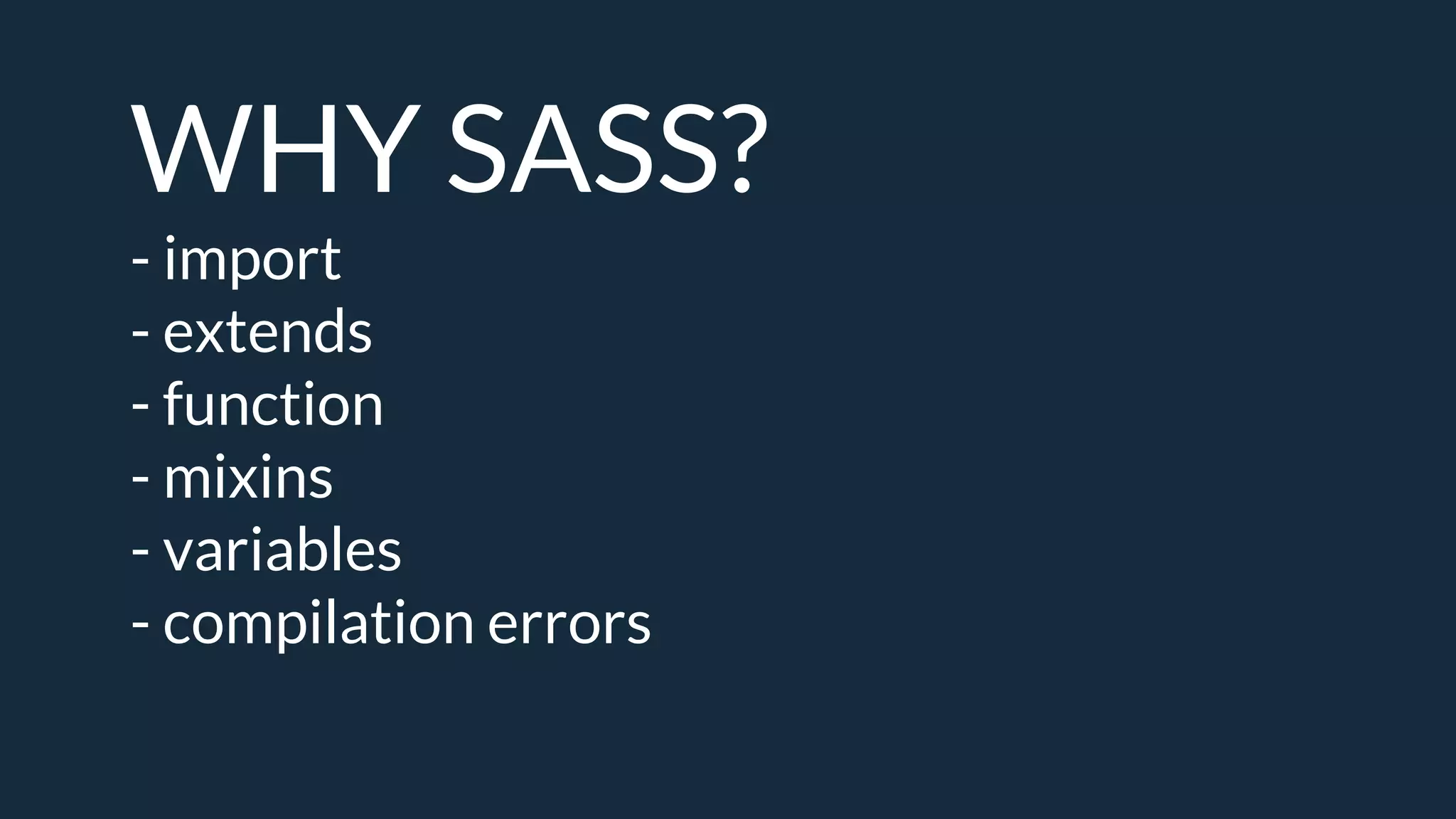 WHY SASS?

- import
- extends
- function
- mixins
- variables
- compilation errors